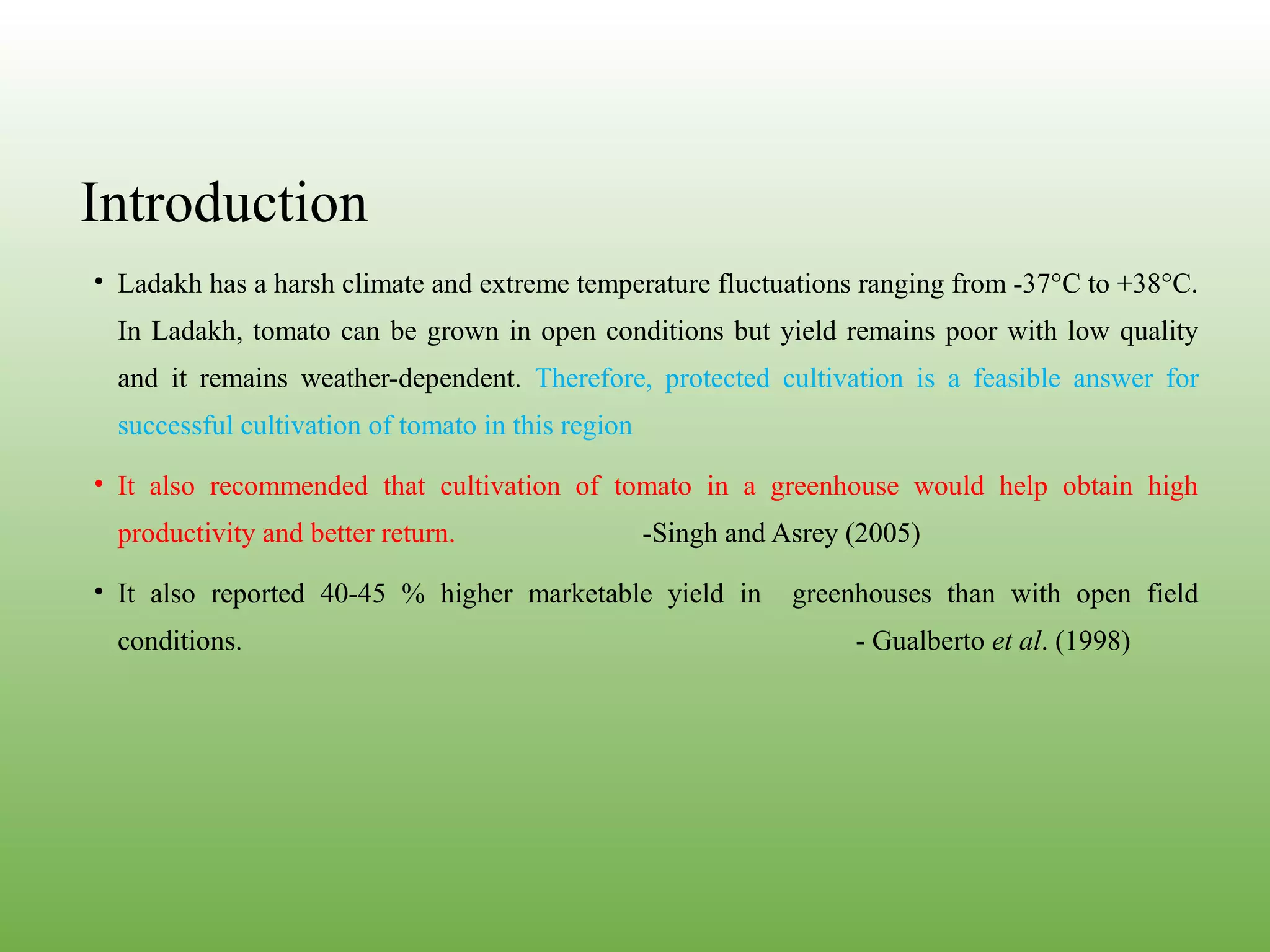 Introduction

• Ladakh has a harsh climate and extreme temperature fluctuations ranging from -37°C to +38°C. In Ladakh, tomato can be grown in open conditions but yield remains poor with low quality and it remains weather-dependent. Therefore, protected cultivation is a feasible answer for successful cultivation of tomato in this region

• It also recommended that cultivation of tomato in a greenhouse would help obtain high productivity and better return. -Singh and Asrey (2005)

• It also reported 40-45 % higher marketable yield in greenhouses than with open field conditions. - Gualberto et al. (1998)